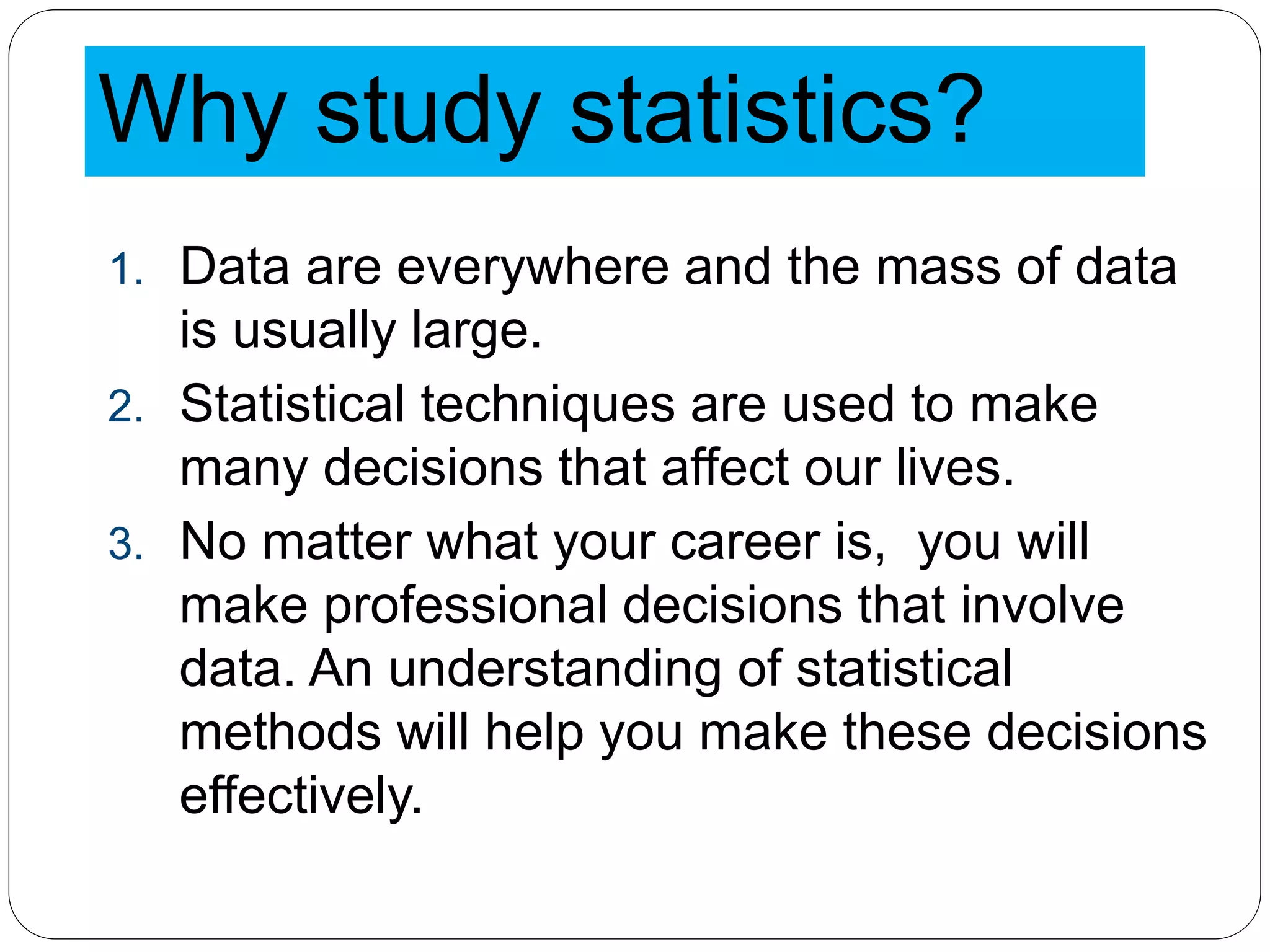 Why study statistics?

1. Data are everywhere and the mass of data is usually large.
2. Statistical techniques are used to make many decisions that affect our lives.
3. No matter what your career is,  you will make professional decisions that involve data. An understanding of statistical methods will help you make these decisions effectively.